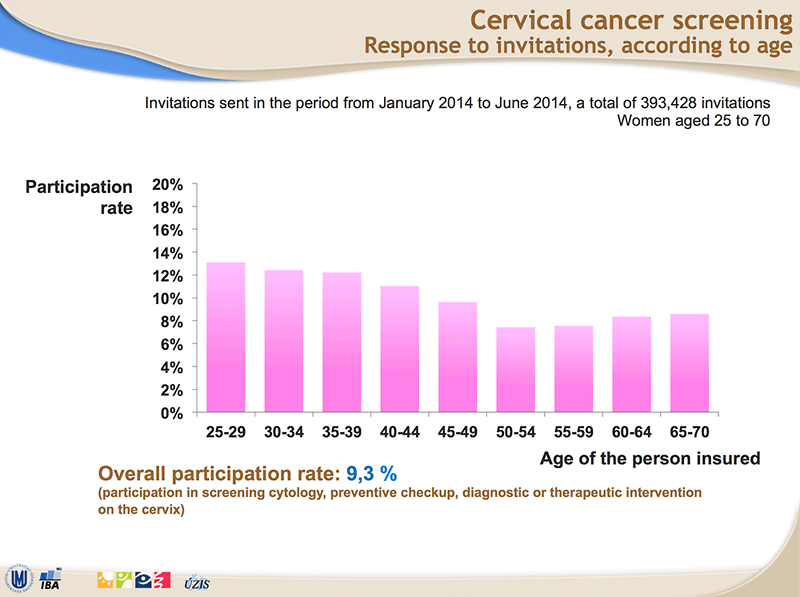 Cervical cancer screening
Response to invitations, according to age

Invitations sent in the period from January 2014 to June 2014, a total of 393,428 invitations
Women aged 25 to 70

Participation rate

20%
18%
16%
14%
12%
10%
8%
6%
4%
2%
0%

25-29 30-34 35-39 40-44 45-49 50-54 55-59 60-64 65-70

Age of the person insured

Overall participation rate: 9,3 %
(participation in screening cytology, preventive checkup, diagnostic or therapeutic intervention on the cervix)

IBA ÚZIS